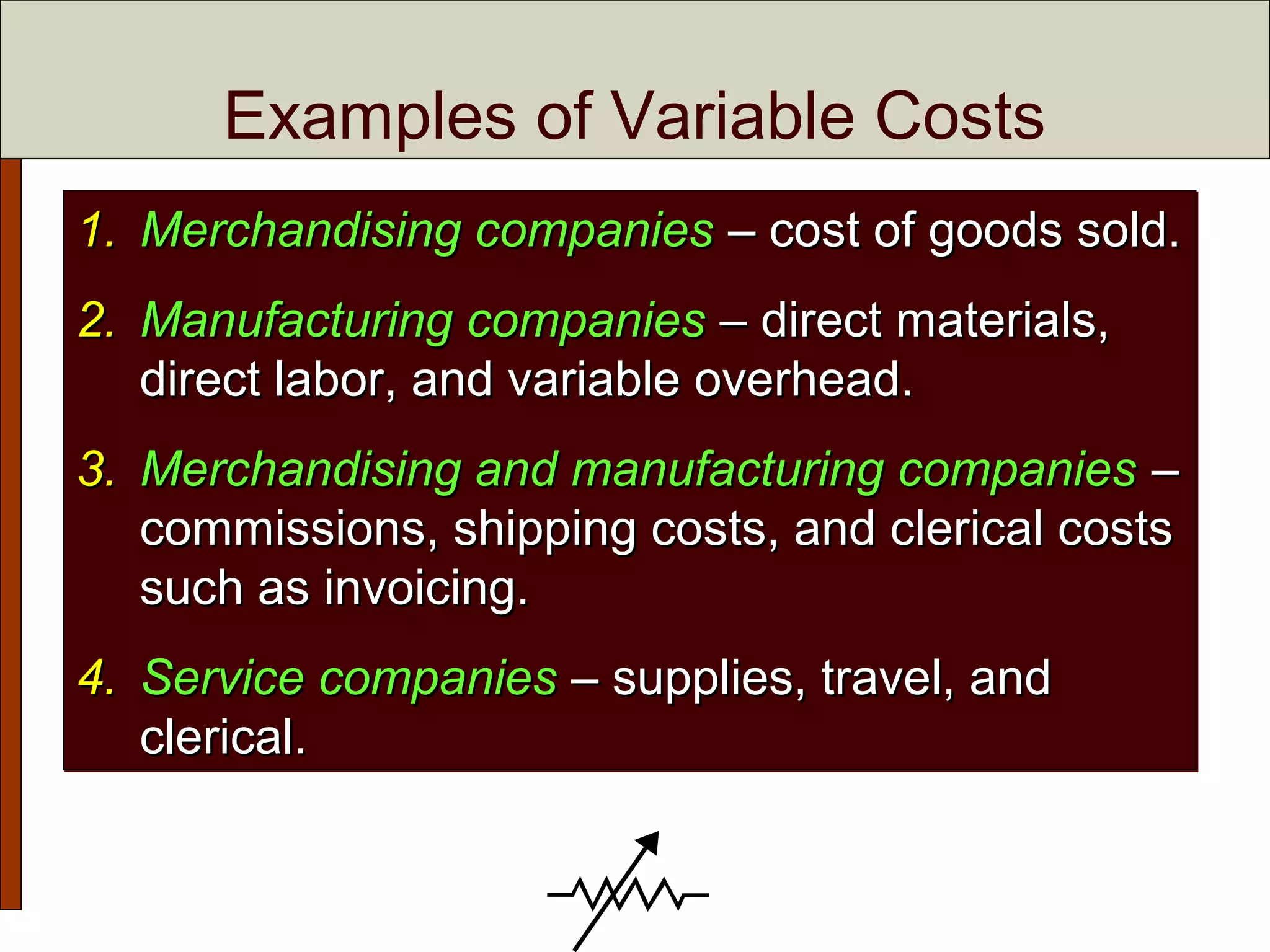 Examples of Variable Costs

1. Merchandising companies – cost of goods sold.

2. Manufacturing companies – direct materials, direct labor, and variable overhead.

3. Merchandising and manufacturing companies – commissions, shipping costs, and clerical costs such as invoicing.

4. Service companies – supplies, travel, and clerical.